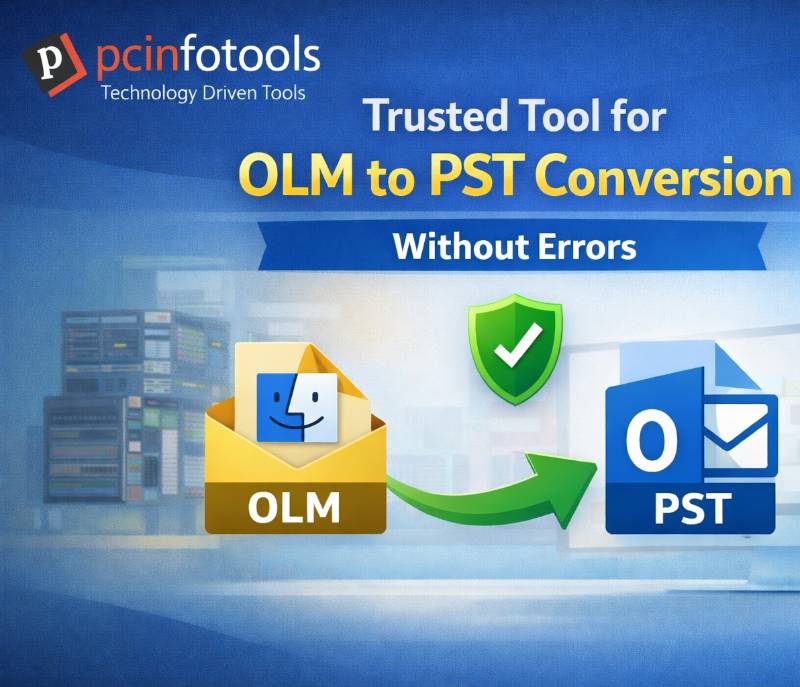 p pcinfotools
Technology Driven Tools

Trusted Tool for
OLM to PST Conversion
Without Errors

OLM

O

PST